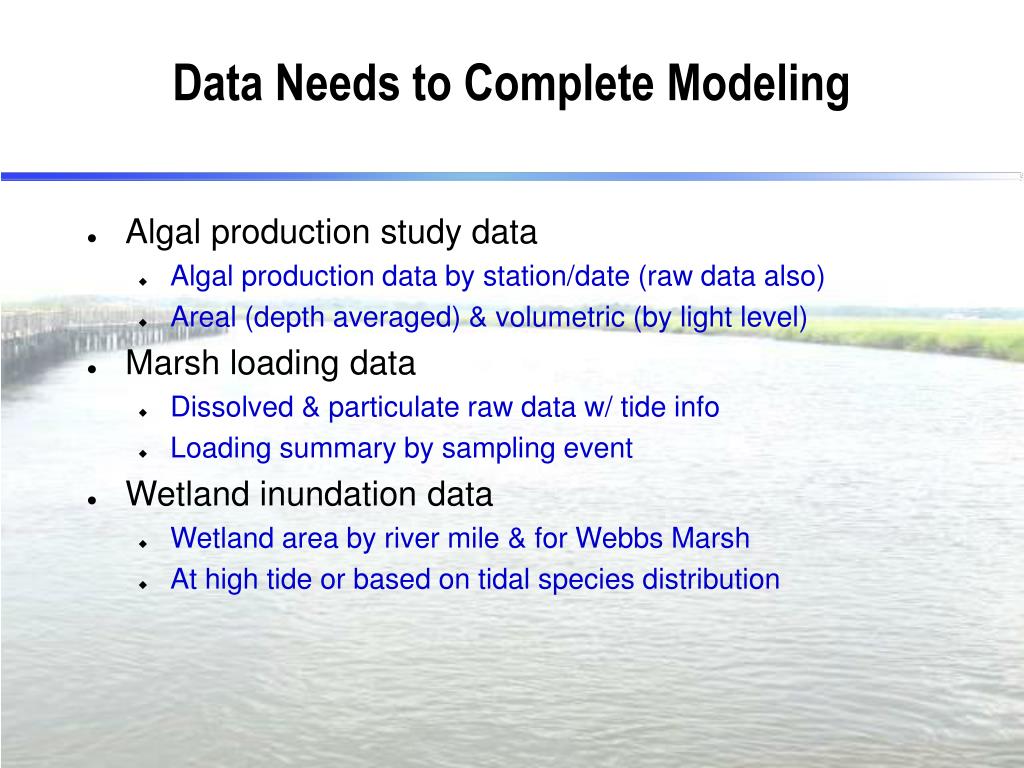 Data Needs to Complete Modeling

- Algal production study data
  - Algal production data by station/date (raw data also)
  - Areal (depth averaged) & volumetric (by light level)
- Marsh loading data
  - Dissolved & particulate raw data w/ tide info
  - Loading summary by sampling event
- Wetland inundation data
  - Wetland area by river mile & for Webbs Marsh
  - At high tide or based on tidal species distribution